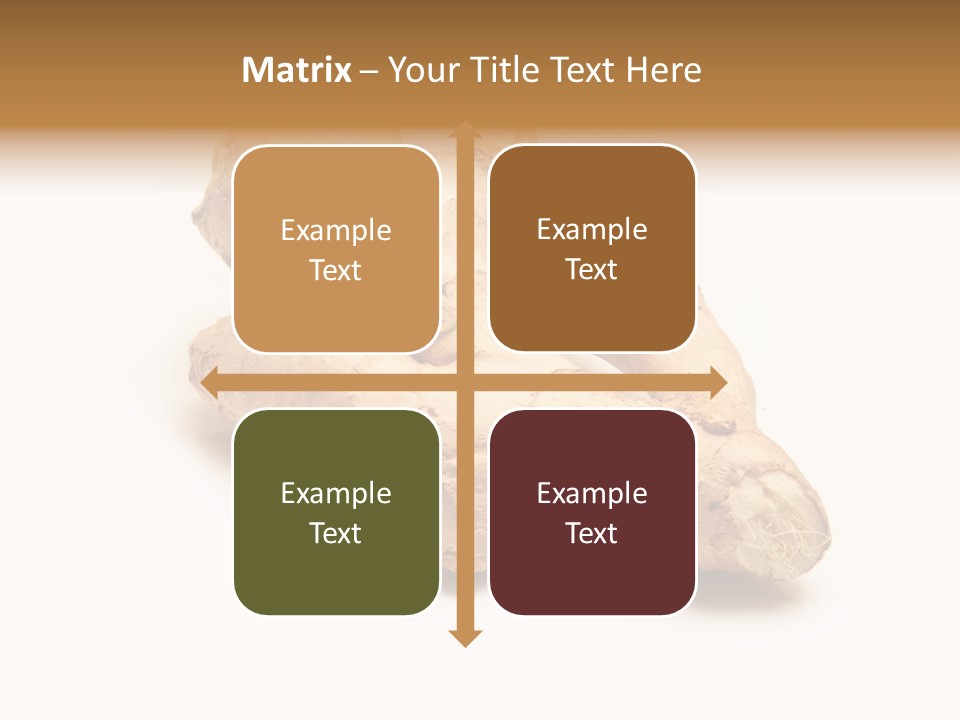 Matrix – Your Title Text Here

Example Text

Example Text

Example Text

Example Text